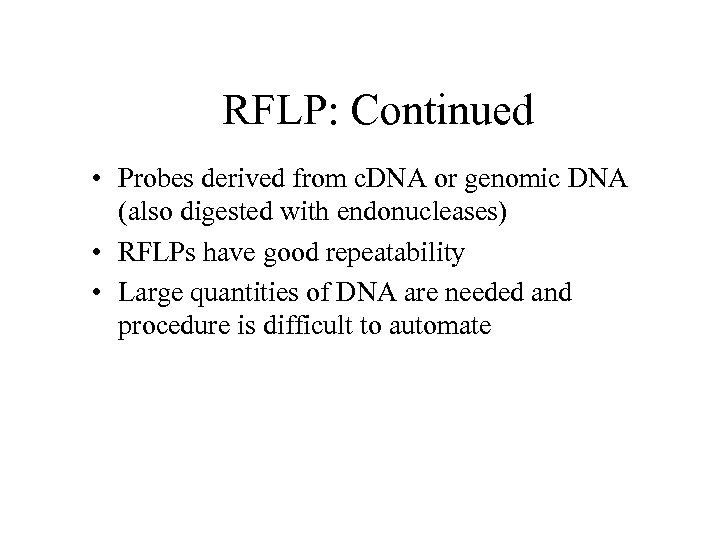 RFLP: Continued

• Probes derived from cDNA or genomic DNA (also digested with endonucleases)
• RFLPs have good repeatability
• Large quantities of DNA are needed and procedure is difficult to automate